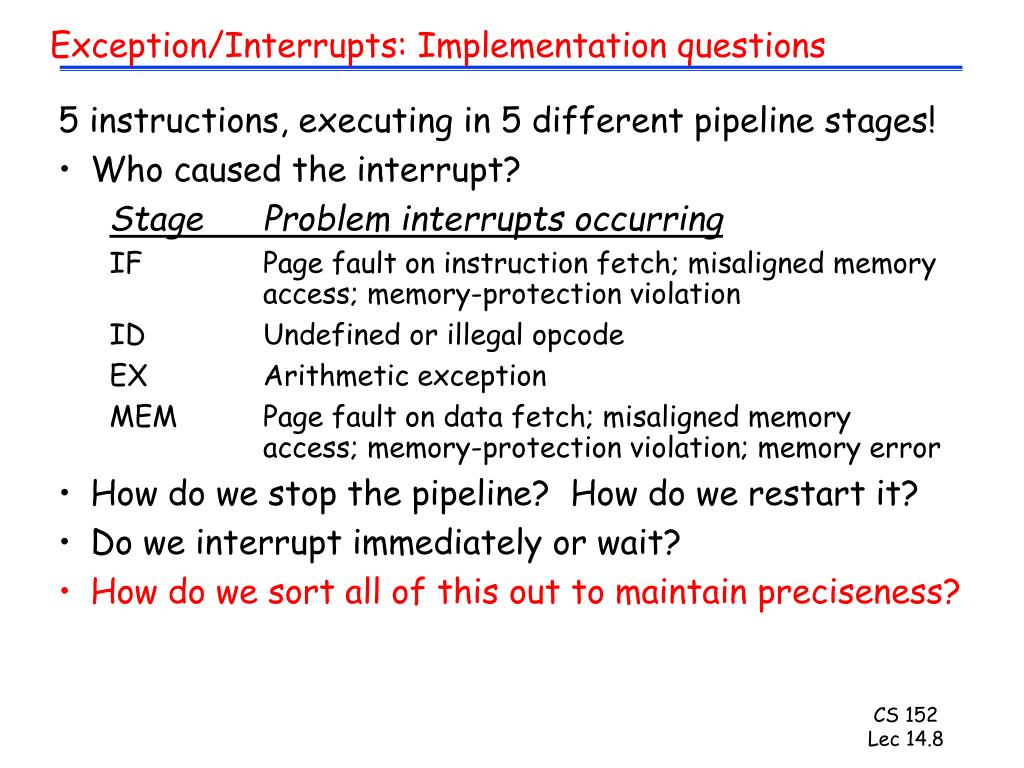 Exception/Interrupts: Implementation questions

5 instructions, executing in 5 different pipeline stages!

• Who caused the interrupt?

| Stage | Problem interrupts occurring |
|---|---|
| IF | Page fault on instruction fetch; misaligned memory access; memory-protection violation |
| ID | Undefined or illegal opcode |
| EX | Arithmetic exception |
| MEM | Page fault on data fetch; misaligned memory access; memory-protection violation; memory error |

• How do we stop the pipeline? How do we restart it?
• Do we interrupt immediately or wait?
• How do we sort all of this out to maintain preciseness?

CS 152
Lec 14.8